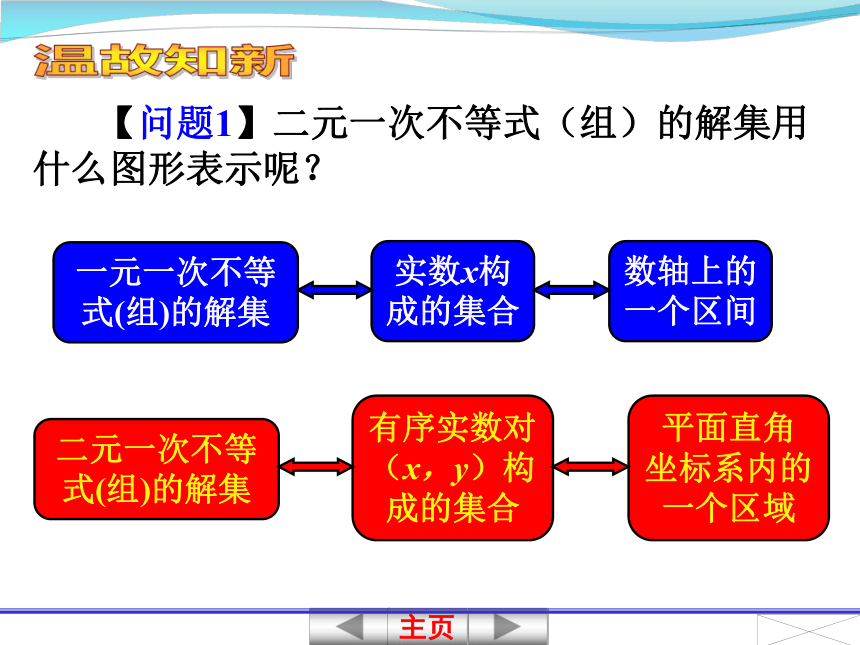 温故知新

【问题1】二元一次不等式（组）的解集用什么图形表示呢？

一元一次不等式(组)的解集

实数$x$构成的集合

数轴上的一个区间

二元一次不等式(组)的解集

有序实数对（$x$，$y$）构成的集合

平面直角坐标系内的一个区域

主页